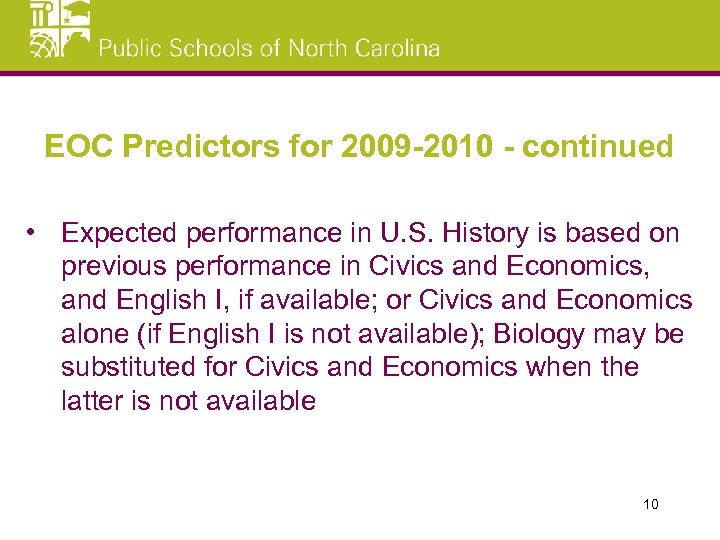 Public Schools of North Carolina

EOC Predictors for 2009-2010 - continued

• Expected performance in U.S. History is based on previous performance in Civics and Economics, and English I, if available; or Civics and Economics alone (if English I is not available); Biology may be substituted for Civics and Economics when the latter is not available

10